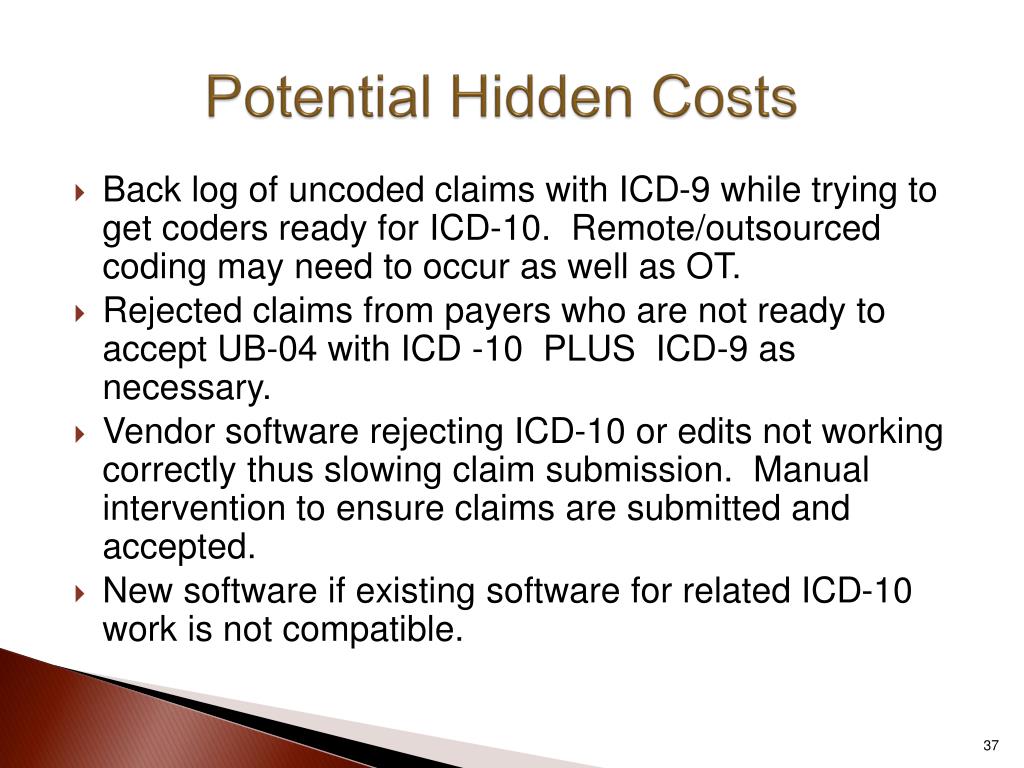 Potential Hidden Costs

Back log of uncoded claims with ICD-9 while trying to get coders ready for ICD-10. Remote/outsourced coding may need to occur as well as OT.

Rejected claims from payers who are not ready to accept UB-04 with ICD -10 PLUS ICD-9 as necessary.

Vendor software rejecting ICD-10 or edits not working correctly thus slowing claim submission. Manual intervention to ensure claims are submitted and accepted.

New software if existing software for related ICD-10 work is not compatible.

37